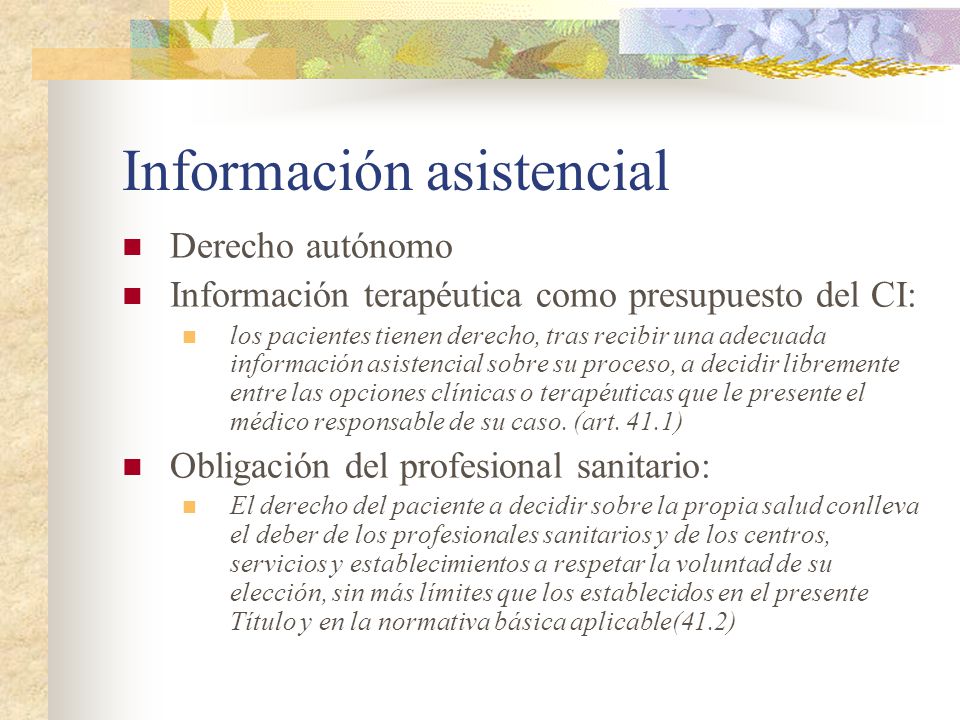 Información asistencial

Derecho autónomo

Información terapéutica como presupuesto del CI:

los pacientes tienen derecho, tras recibir una adecuada información asistencial sobre su proceso, a decidir libremente entre las opciones clínicas o terapéuticas que le presente el médico responsable de su caso. (art. 41.1)

Obligación del profesional sanitario:

El derecho del paciente a decidir sobre la propia salud conlleva el deber de los profesionales sanitarios y de los centros, servicios y establecimientos a respetar la voluntad de su elección, sin más límites que los establecidos en el presente Título y en la normativa básica aplicable(41.2)